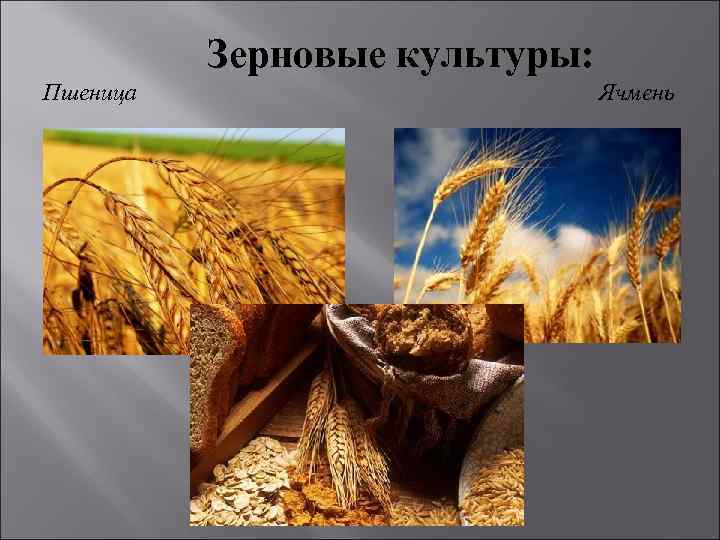 Зерновые культуры:

Пшеница

Ячмень